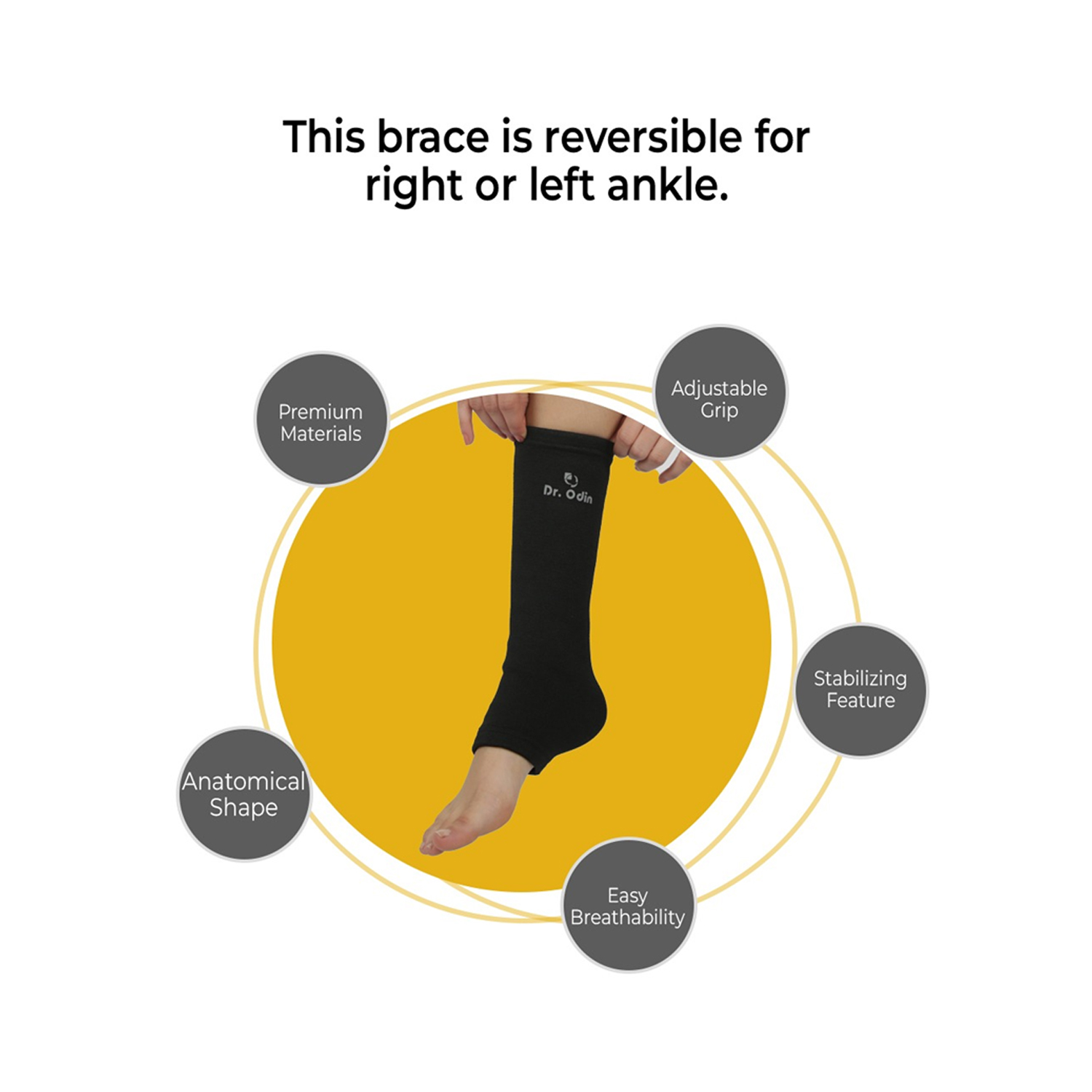 This brace is reversible for right or left ankle.

Premium Materials

Adjustable Grip

Dr. Odin

Stabilizing Feature

Anatomical Shape

Easy Breathability